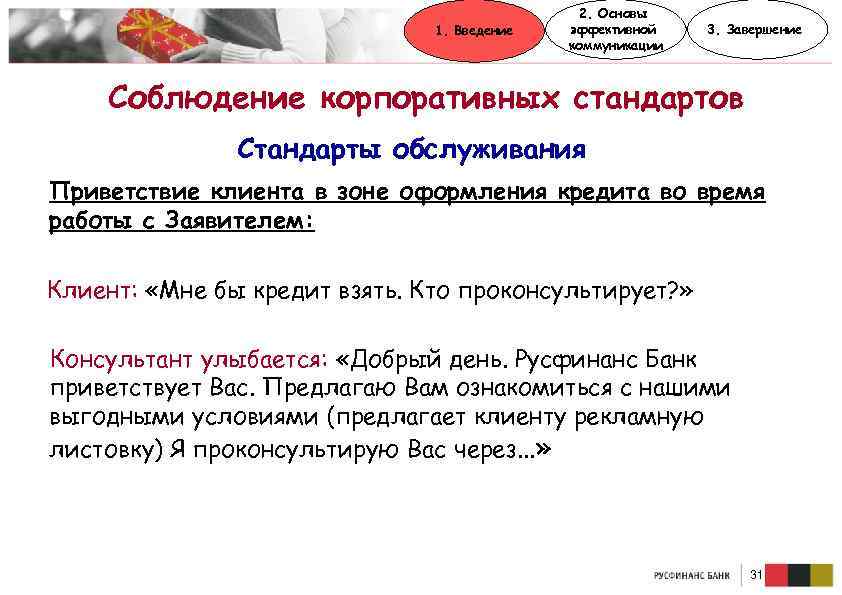 1. Введение

2. Основы эффективной коммуникации

3. Завершение

Соблюдение корпоративных стандартов

Стандарты обслуживания

Приветствие клиента в зоне оформления кредита во время работы с Заявителем:

Клиент: «Мне бы кредит взять. Кто проконсультирует?»

Консультант улыбается: «Добрый день. Русфинанс Банк приветствует Вас. Предлагаю Вам ознакомиться с нашими выгодными условиями (предлагает клиенту рекламную листовку) Я проконсультирую Вас через...»

РУСФИНАНС БАНК

31